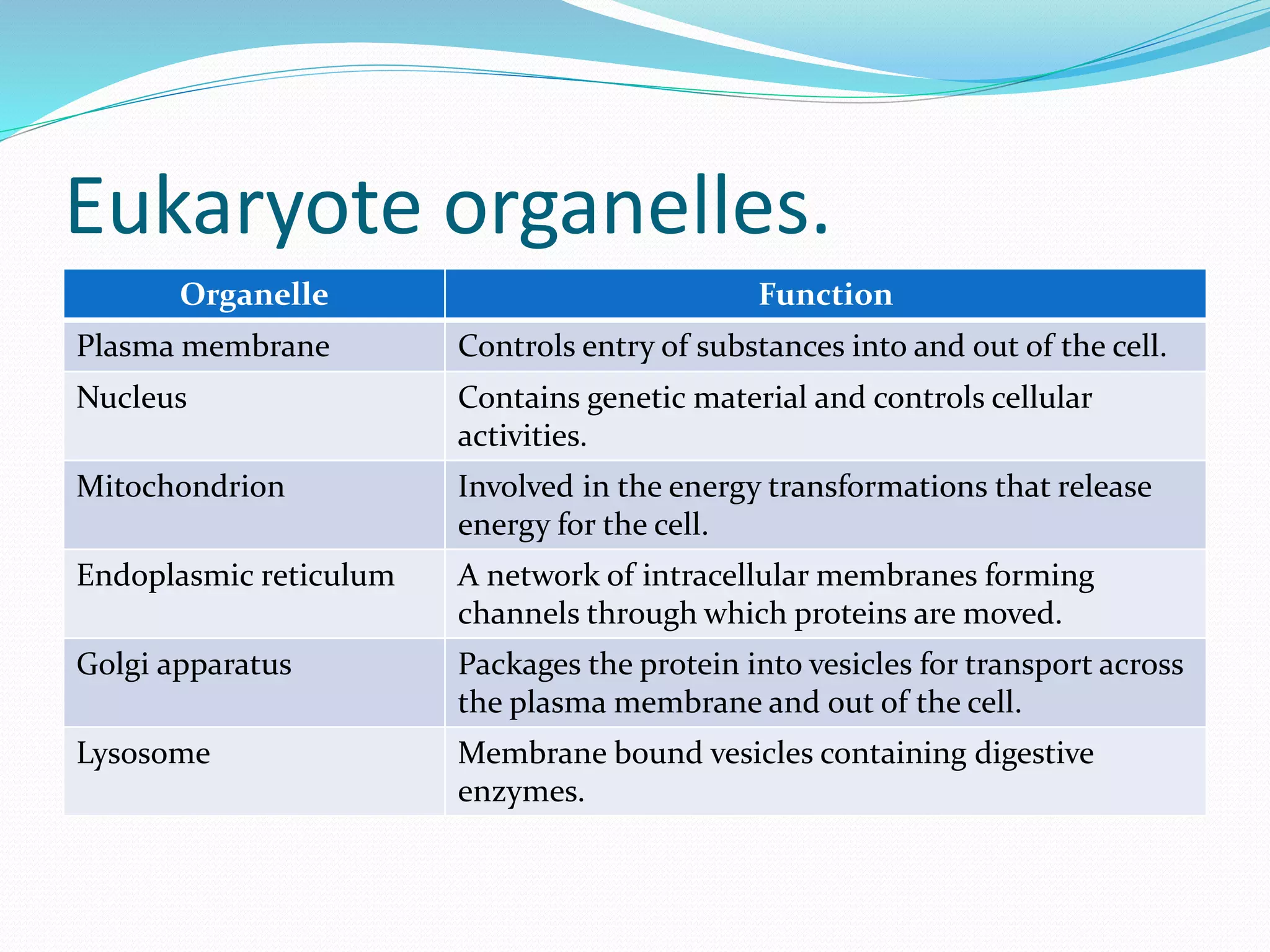 Eukaryote organelles.

| Organelle | Function |
|---|---|
| Plasma membrane | Controls entry of substances into and out of the cell. |
| Nucleus | Contains genetic material and controls cellular activities. |
| Mitochondrion | Involved in the energy transformations that release energy for the cell. |
| Endoplasmic reticulum | A network of intracellular membranes forming channels through which proteins are moved. |
| Golgi apparatus | Packages the protein into vesicles for transport across the plasma membrane and out of the cell. |
| Lysosome | Membrane bound vesicles containing digestive enzymes. |